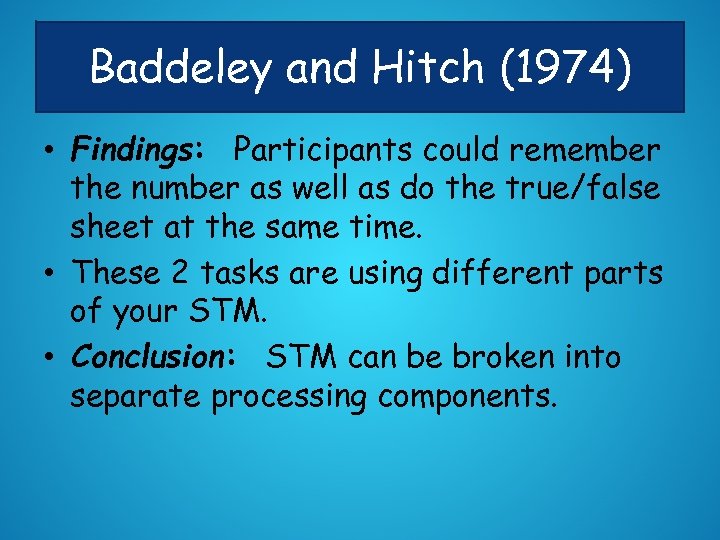 Baddeley and Hitch (1974)

• Findings: Participants could remember the number as well as do the true/false sheet at the same time.

• These 2 tasks are using different parts of your STM.

• Conclusion: STM can be broken into separate processing components.